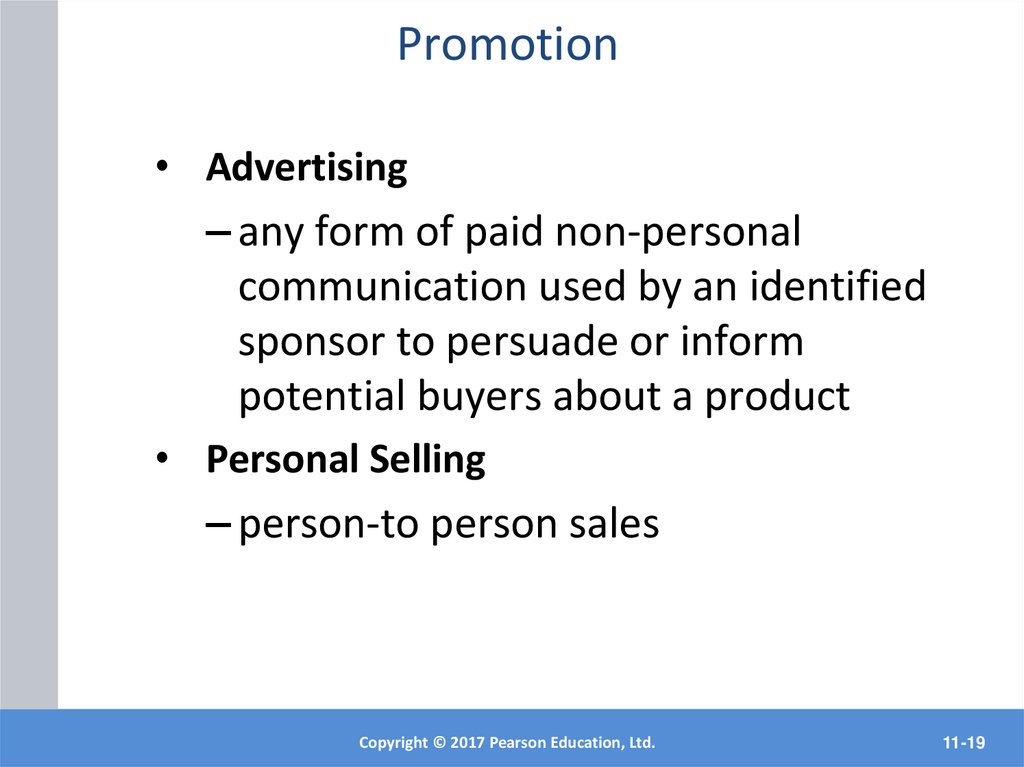 Promotion

• Advertising

– any form of paid non-personal communication used by an identified sponsor to persuade or inform potential buyers about a product

• Personal Selling

– person-to person sales

Copyright © 2017 Pearson Education, Ltd.

11-19